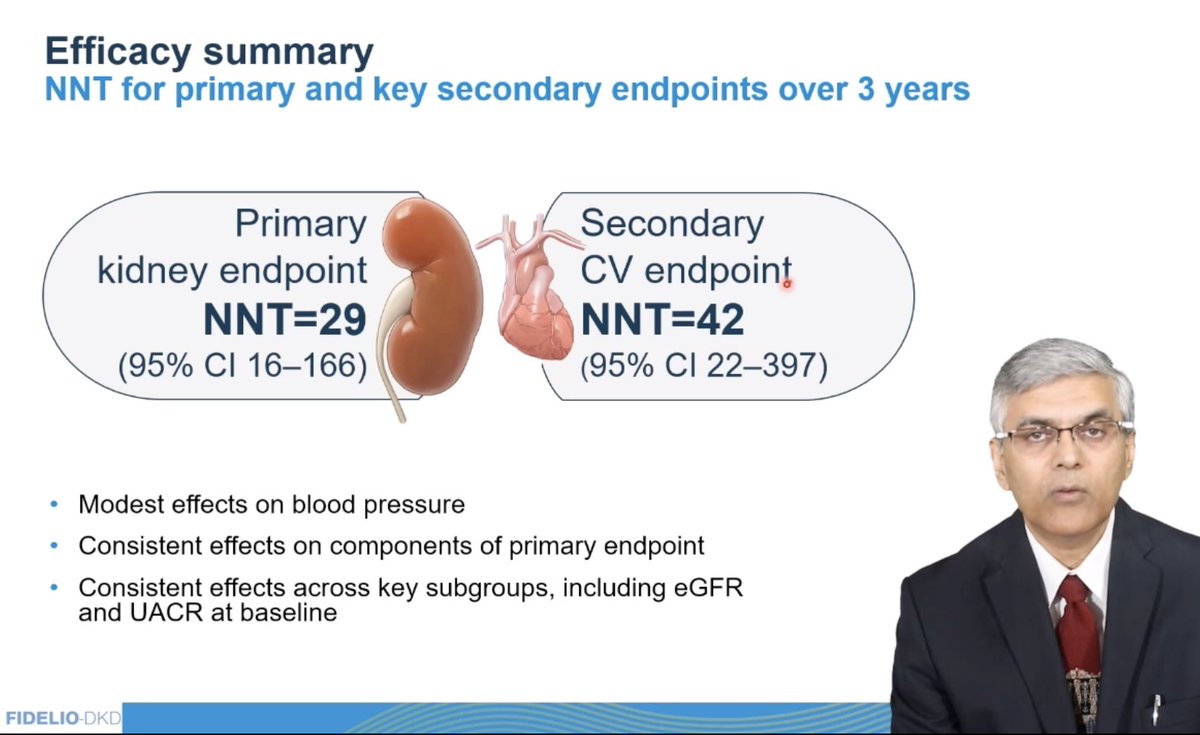 Efficacy summary
NNT for primary and key secondary endpoints over 3 years

Primary kidney endpoint
NNT=29
(95% CI 16–166)

Secondary CV endpoint
NNT=42
(95% CI 22–397)

• Modest effects on blood pressure
• Consistent effects on components of primary endpoint
• Consistent effects across key subgroups, including eGFR and UACR at baseline

FIDELIO-DKD